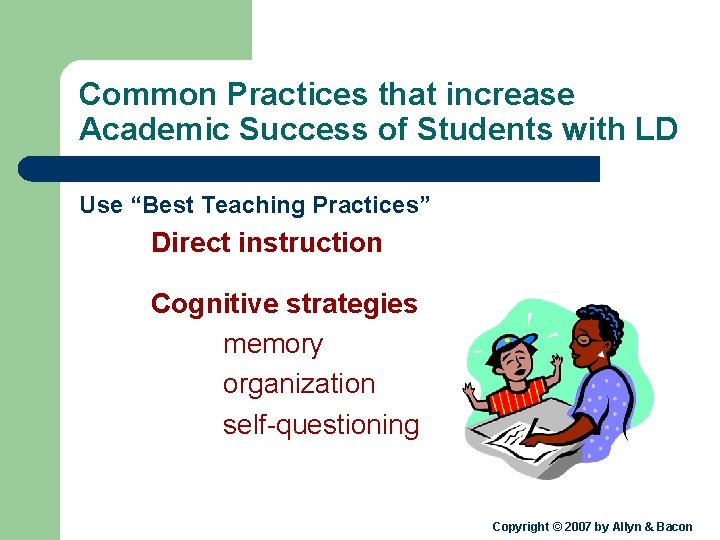 Common Practices that increase Academic Success of Students with LD

Use “Best Teaching Practices”

Direct instruction

Cognitive strategies

memory

organization

self-questioning

Copyright © 2007 by Allyn & Bacon